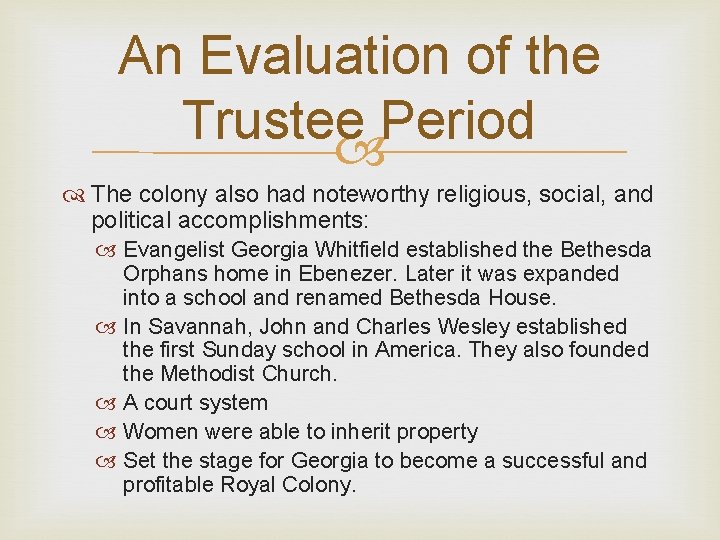 An Evaluation of the Trustee Period

The colony also had noteworthy religious, social, and political accomplishments:

Evangelist Georgia Whitfield established the Bethesda Orphans home in Ebenezer. Later it was expanded into a school and renamed Bethesda House.

In Savannah, John and Charles Wesley established the first Sunday school in America. They also founded the Methodist Church.

A court system

Women were able to inherit property

Set the stage for Georgia to become a successful and profitable Royal Colony.